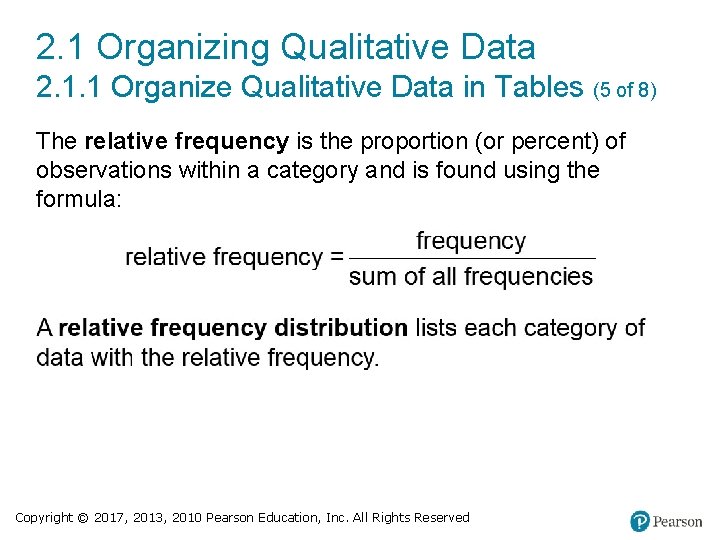 2.1 Organizing Qualitative Data
2.1.1 Organize Qualitative Data in Tables (5 of 8)

The relative frequency is the proportion (or percent) of observations within a category and is found using the formula:

$\text{relative frequency} = \frac{\text{frequency}}{\text{sum of all frequencies}}$

A relative frequency distribution lists each category of data with the relative frequency.

Copyright © 2017, 2013, 2010 Pearson Education, Inc. All Rights Reserved

Pearson